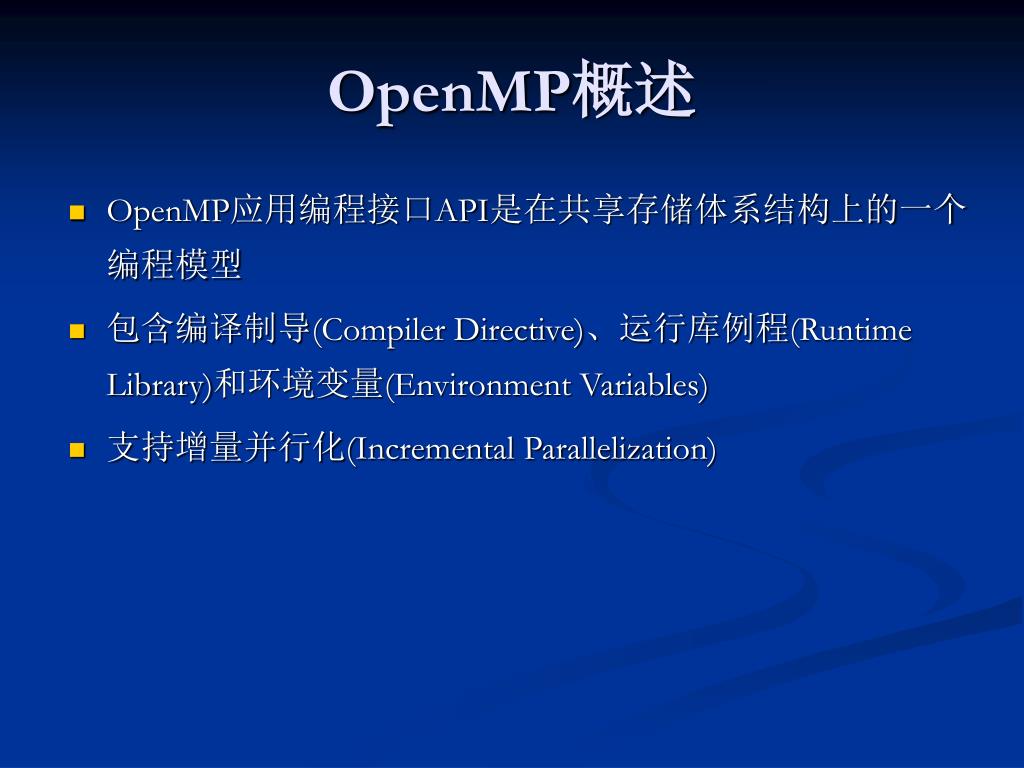 OpenMP概述

OpenMP应用编程接口API是在共享存储体系结构上的一个编程模型

包含编译制导(Compiler Directive)、运行库例程(Runtime Library)和环境变量(Environment Variables)

支持增量并行化(Incremental Parallelization)